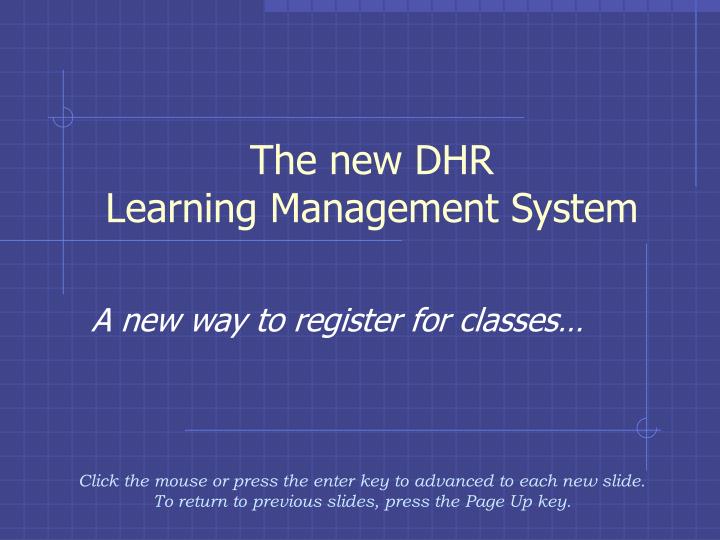 The new DHR
Learning Management System

A new way to register for classes…

Click the mouse or press the enter key to advanced to each new slide.
To return to previous slides, press the Page Up key.